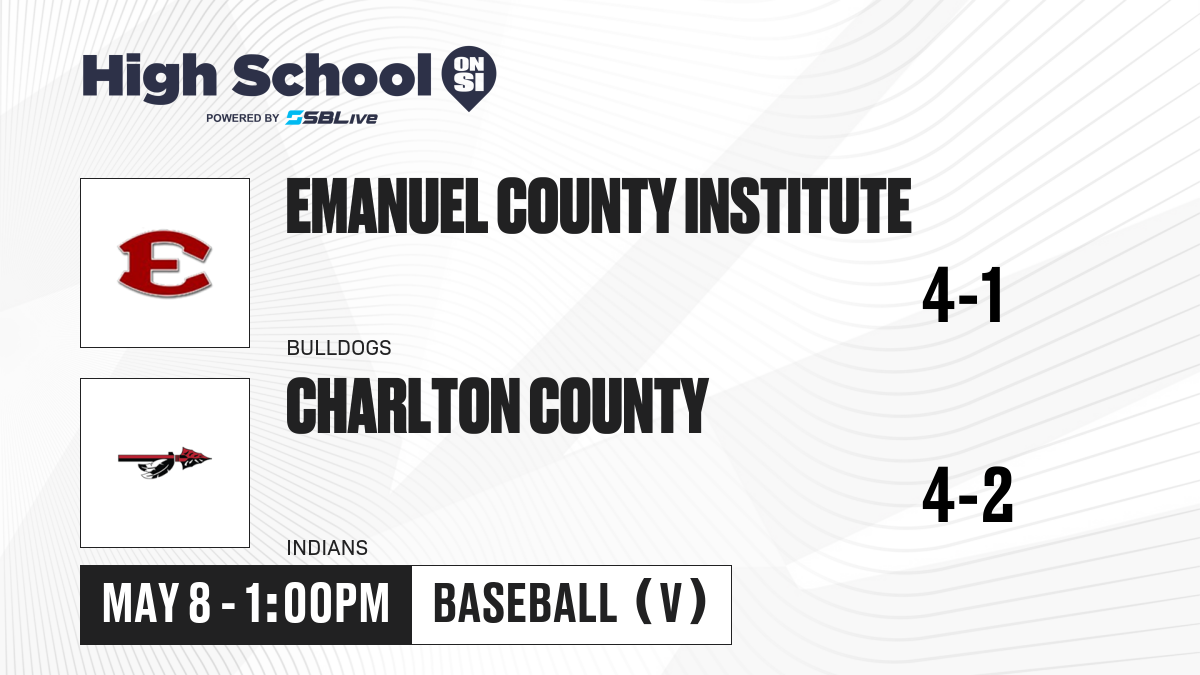 High School ON SI
POWERED BY SBLive

E

EMANUEL COUNTY INSTITUTE

4-1

BULLDOGS

CHARLTON COUNTY

4-2

INDIANS

MAY 8 - 1:00PM

BASEBALL (V)